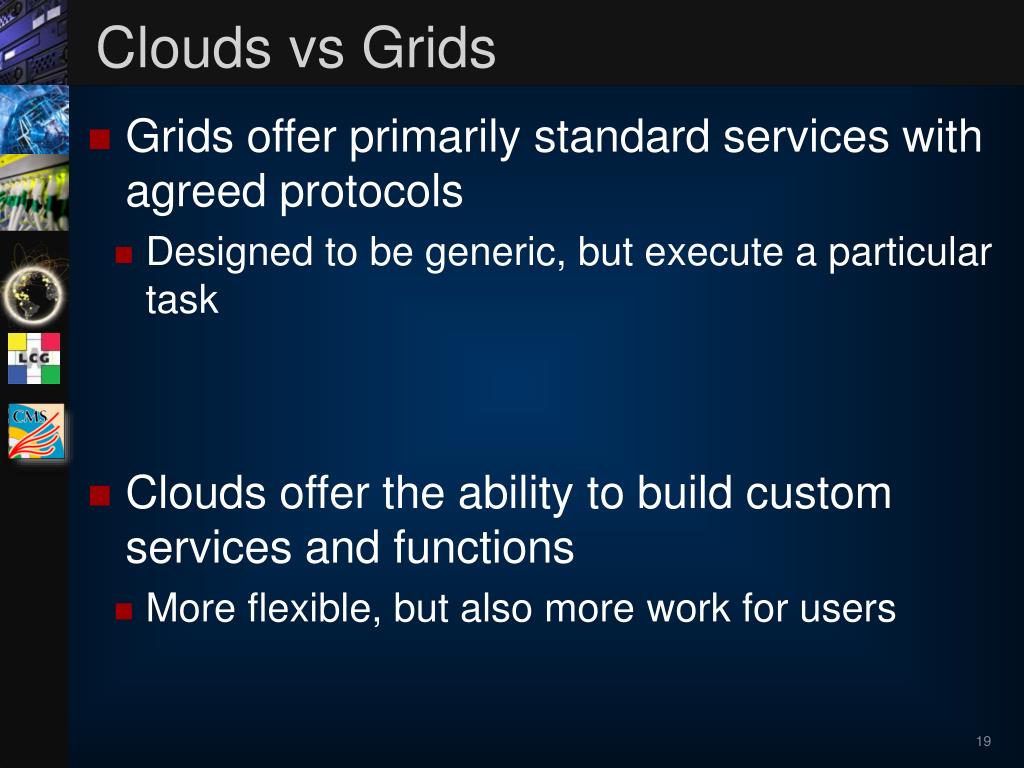 Clouds vs Grids

LCG

CMS

Grids offer primarily standard services with agreed protocols

Designed to be generic, but execute a particular task

Clouds offer the ability to build custom services and functions

More flexible, but also more work for users

19